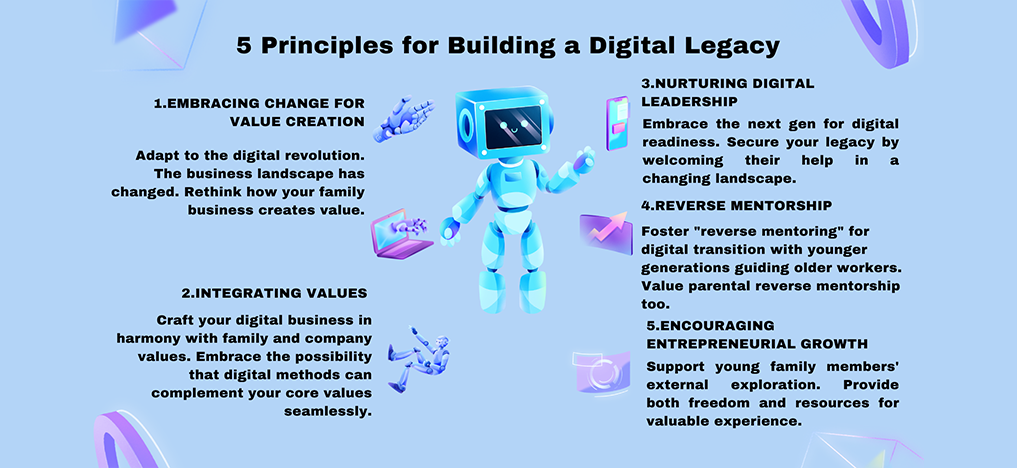 5 Principles for Building a Digital Legacy

1.EMBRACING CHANGE FOR VALUE CREATION

Adapt to the digital revolution. The business landscape has changed. Rethink how your family business creates value.

2.INTEGRATING VALUES

Craft your digital business in harmony with family and company values. Embrace the possibility that digital methods can complement your core values seamlessly.

3.NURTURING DIGITAL LEADERSHIP

Embrace the next gen for digital readiness. Secure your legacy by welcoming their help in a changing landscape.

4.REVERSE MENTORSHIP

Foster "reverse mentoring" for digital transition with younger generations guiding older workers. Value parental reverse mentorship too.

5.ENCOURAGING ENTREPRENEURIAL GROWTH

Support young family members' external exploration. Provide both freedom and resources for valuable experience.